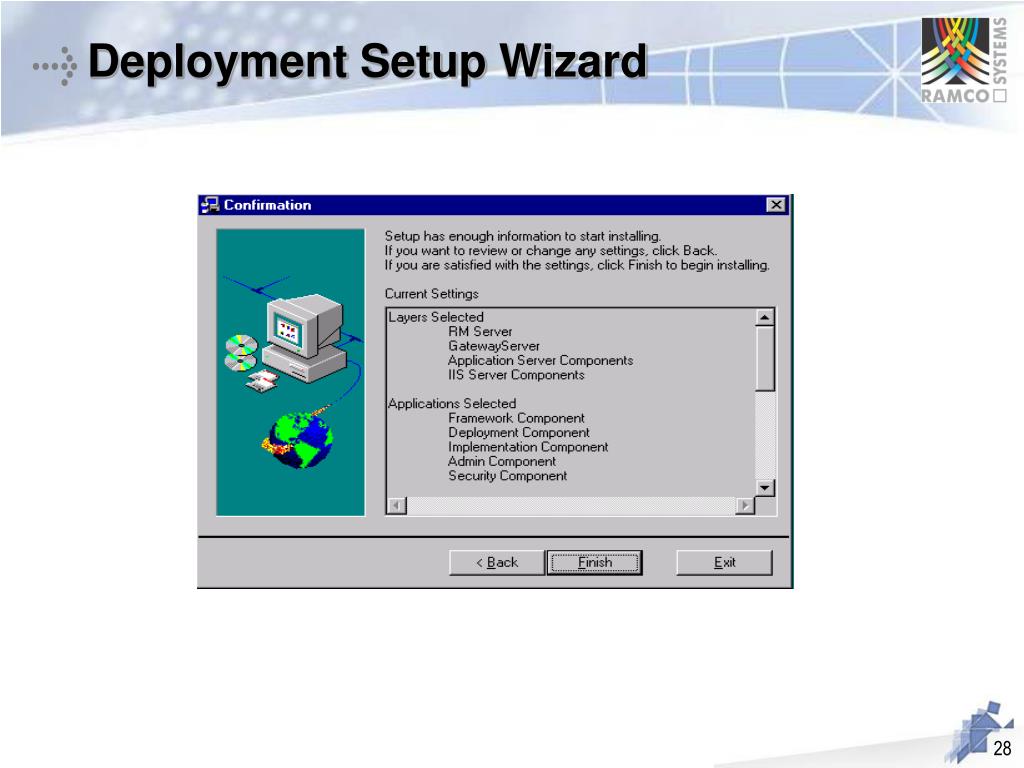 Deployment Setup Wizard

RAMCO SYSTEMS

Confirmation

Setup has enough information to start installing.
If you want to review or change any settings, click Back.
If you are satisfied with the settings, click Finish to begin installing.

Current Settings

Layers Selected
RM Server
GatewayServer
Application Server Components
IIS Server Components

Applications Selected
Framework Component
Deployment Component
Implementation Component
Admin Component
Security Component

< Back
Finish
Exit

28